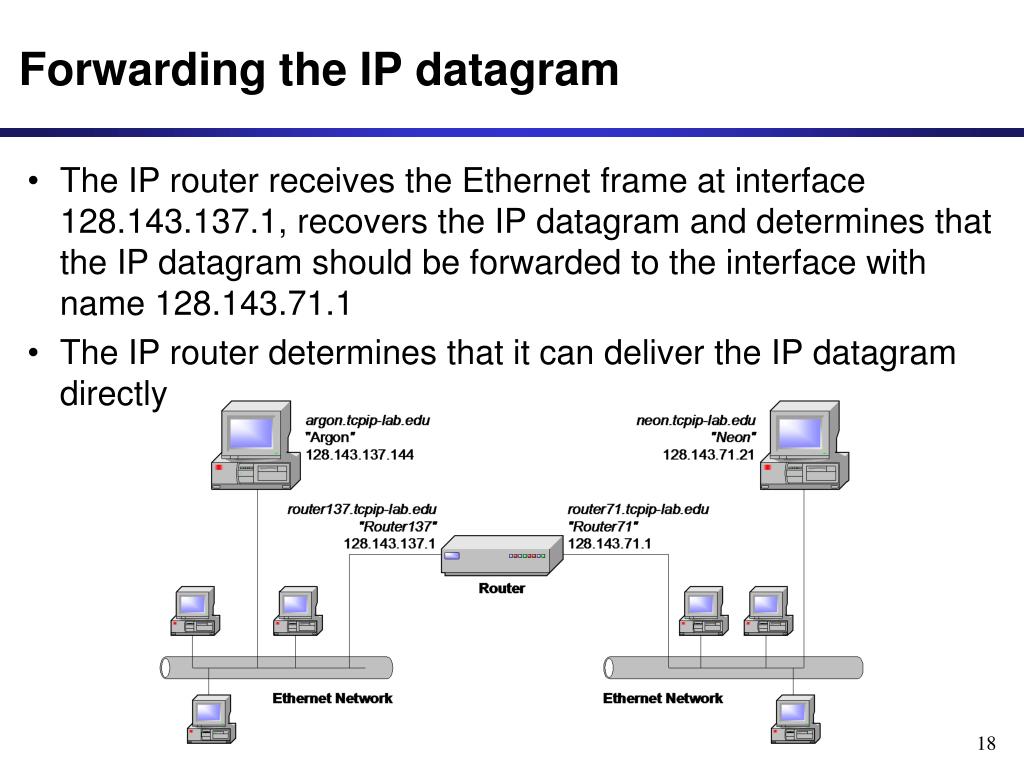 Forwarding the IP datagram

• The IP router receives the Ethernet frame at interface 128.143.137.1, recovers the IP datagram and determines that the IP datagram should be forwarded to the interface with name 128.143.71.1

• The IP router determines that it can deliver the IP datagram directly

argon.tcpip-lab.edu
"Argon"
128.143.137.144

neon.tcpip-lab.edu
"Neon"
128.143.71.21

router137.tcpip-lab.edu
"Router137"
128.143.137.1

router71.tcpip-lab.edu
"Router71"
128.143.71.1

Router

Ethernet Network

Ethernet Network

18